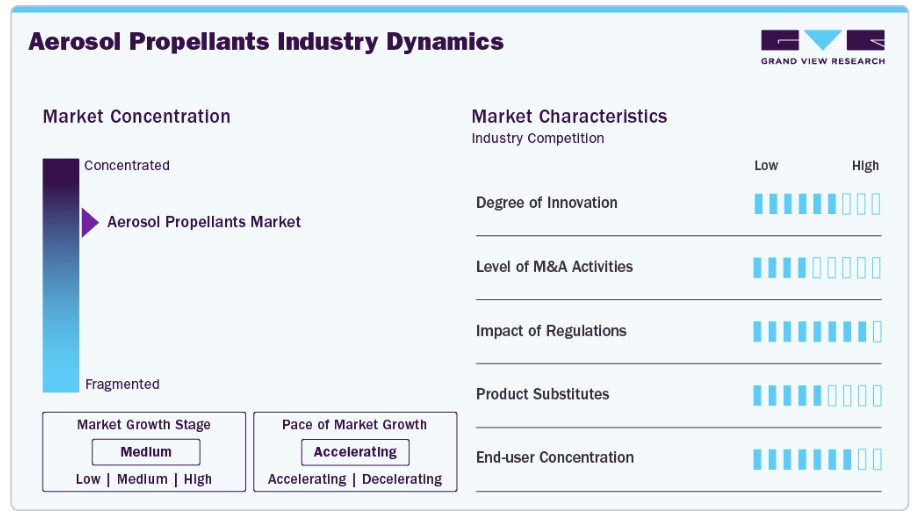 Aerosol Propellants Industry Dynamics

GRAND VIEW RESEARCH

Market Concentration

Concentrated

Aerosol Propellants Market

Fragmented

Market Growth Stage

Medium

Low | Medium | High

Pace of Market Growth

Accelerating

Accelerating | Decelerating

Market Characteristics

Industry Competition

Low High

Degree of Innovation

Level of M&A Activities

Impact of Regulations

Product Substitutes

End-user Concentration